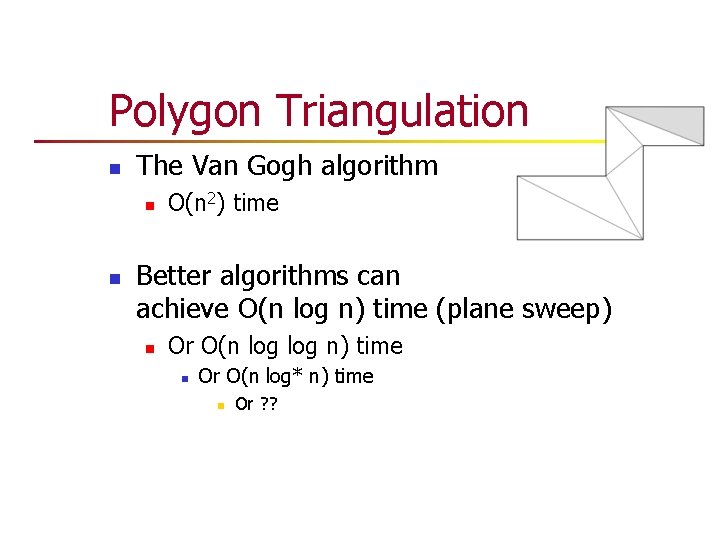 Polygon Triangulation

The Van Gogh algorithm

$O(n^2)$ time

Better algorithms can achieve O(n log n) time (plane sweep)

Or O(n log log n) time

Or O(n log* n) time

Or ??